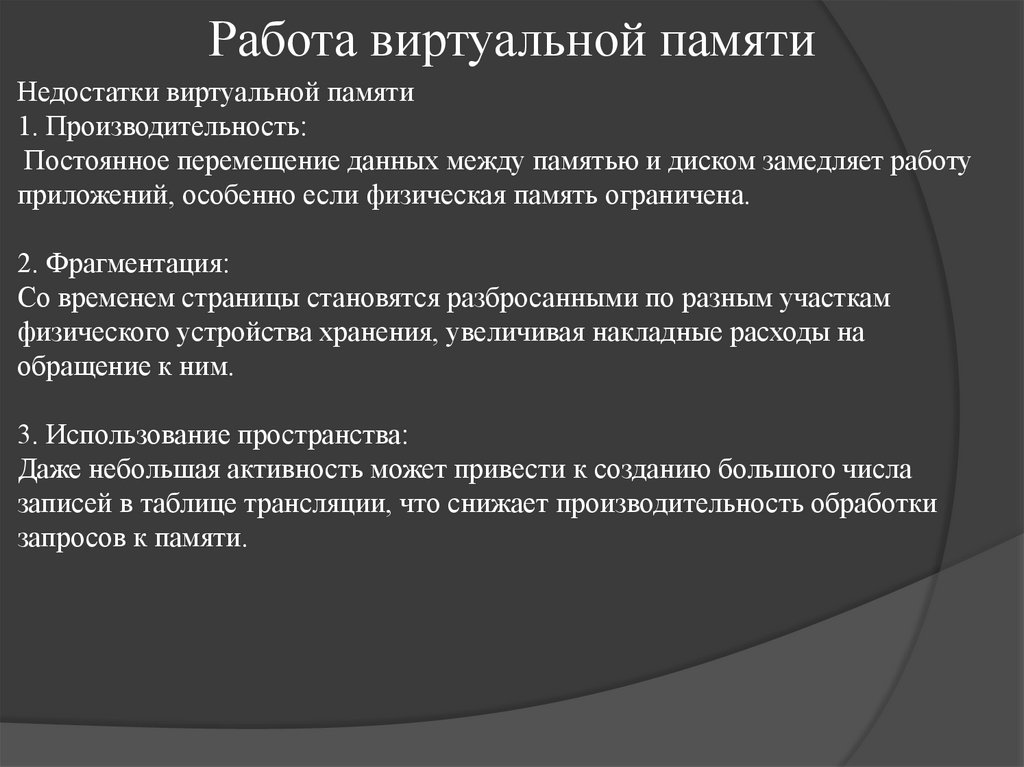 Работа виртуальной памяти

Недостатки виртуальной памяти
1. Производительность:
Постоянное перемещение данных между памятью и диском замедляет работу приложений, особенно если физическая память ограничена.

2. Фрагментация:
Со временем страницы становятся разбросанными по разным участкам физического устройства хранения, увеличивая накладные расходы на обращение к ним.

3. Использование пространства:
Даже небольшая активность может привести к созданию большого числа записей в таблице трансляции, что снижает производительность обработки запросов к памяти.